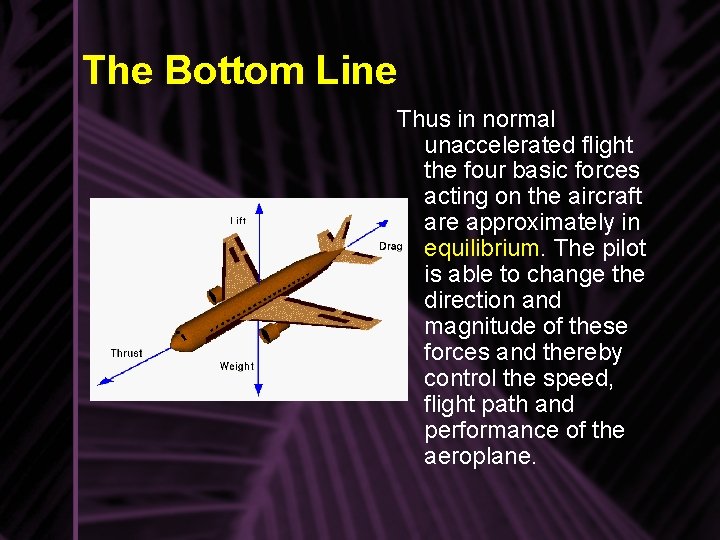 The Bottom Line

Thus in normal unaccelerated flight the four basic forces acting on the aircraft are approximately in equilibrium. The pilot is able to change the direction and magnitude of these forces and thereby control the speed, flight path and performance of the aeroplane.

Lift
Drag
Thrust
Weight